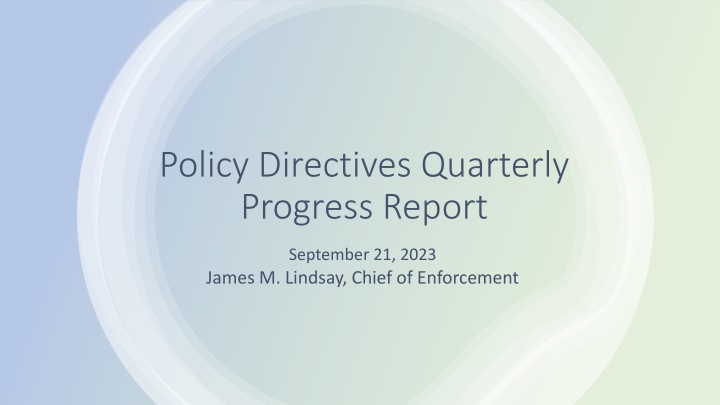 Policy Directives Quarterly Progress Report

September 21, 2023
James M. Lindsay, Chief of Enforcement